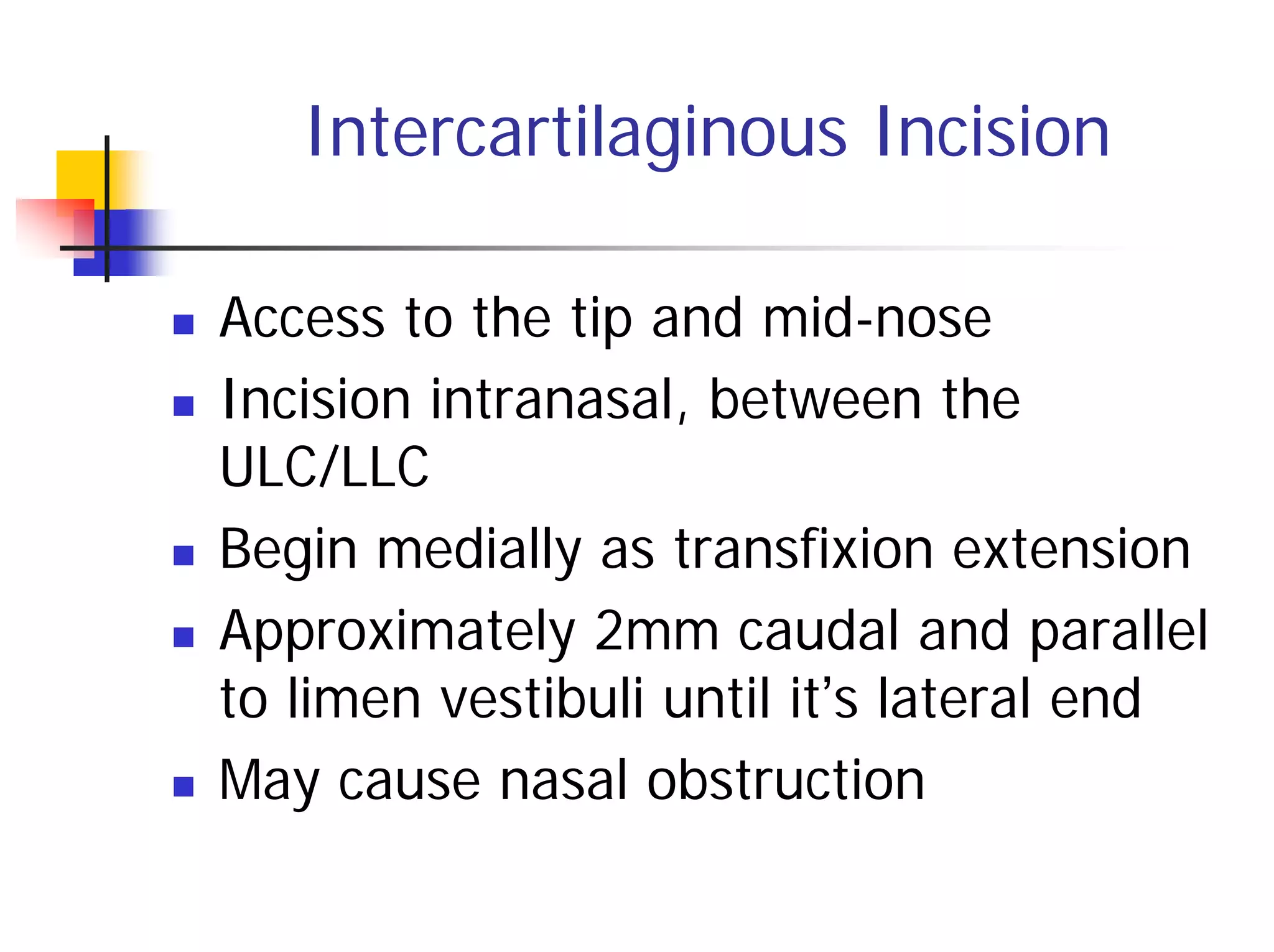 Intercartilaginous Incision

- Access to the tip and mid-nose
- Incision intranasal, between the ULC/LLC
- Begin medially as transfixion extension
- Approximately 2mm caudal and parallel to limen vestibuli until it’s lateral end
- May cause nasal obstruction